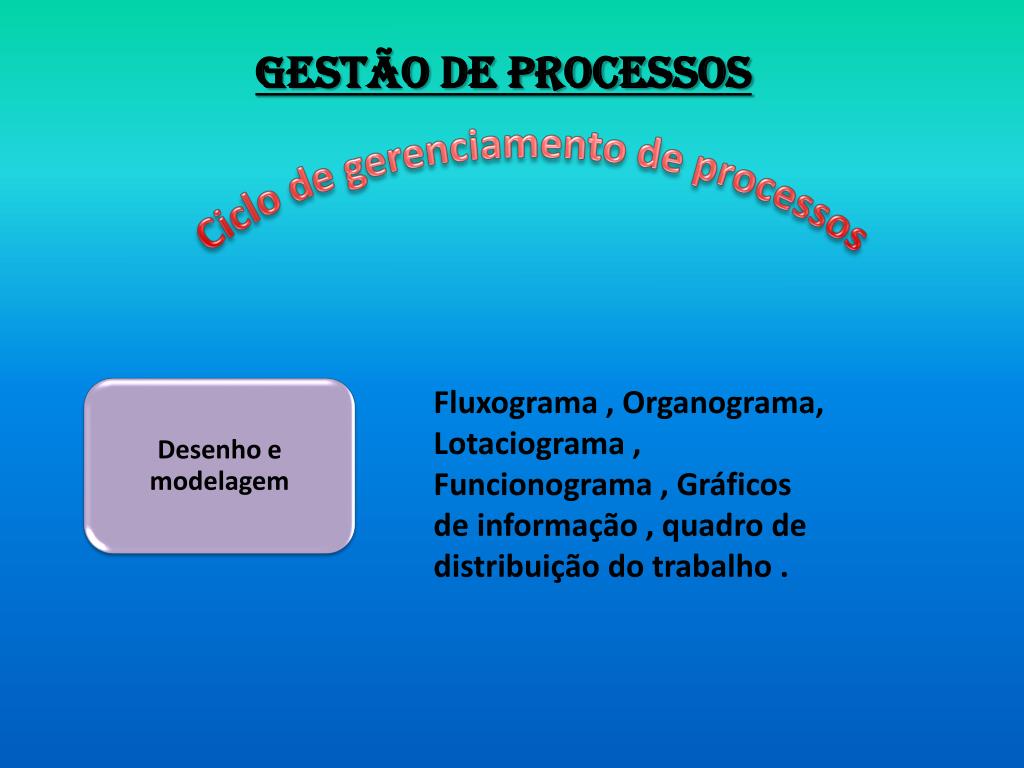 GESTÃO DE PROCESSOS

Ciclo de gerenciamento de processos

Desenho e modelagem

Fluxograma , Organograma, Lotaciograma , Funcionograma , Gráficos de informação , quadro de distribuição do trabalho .